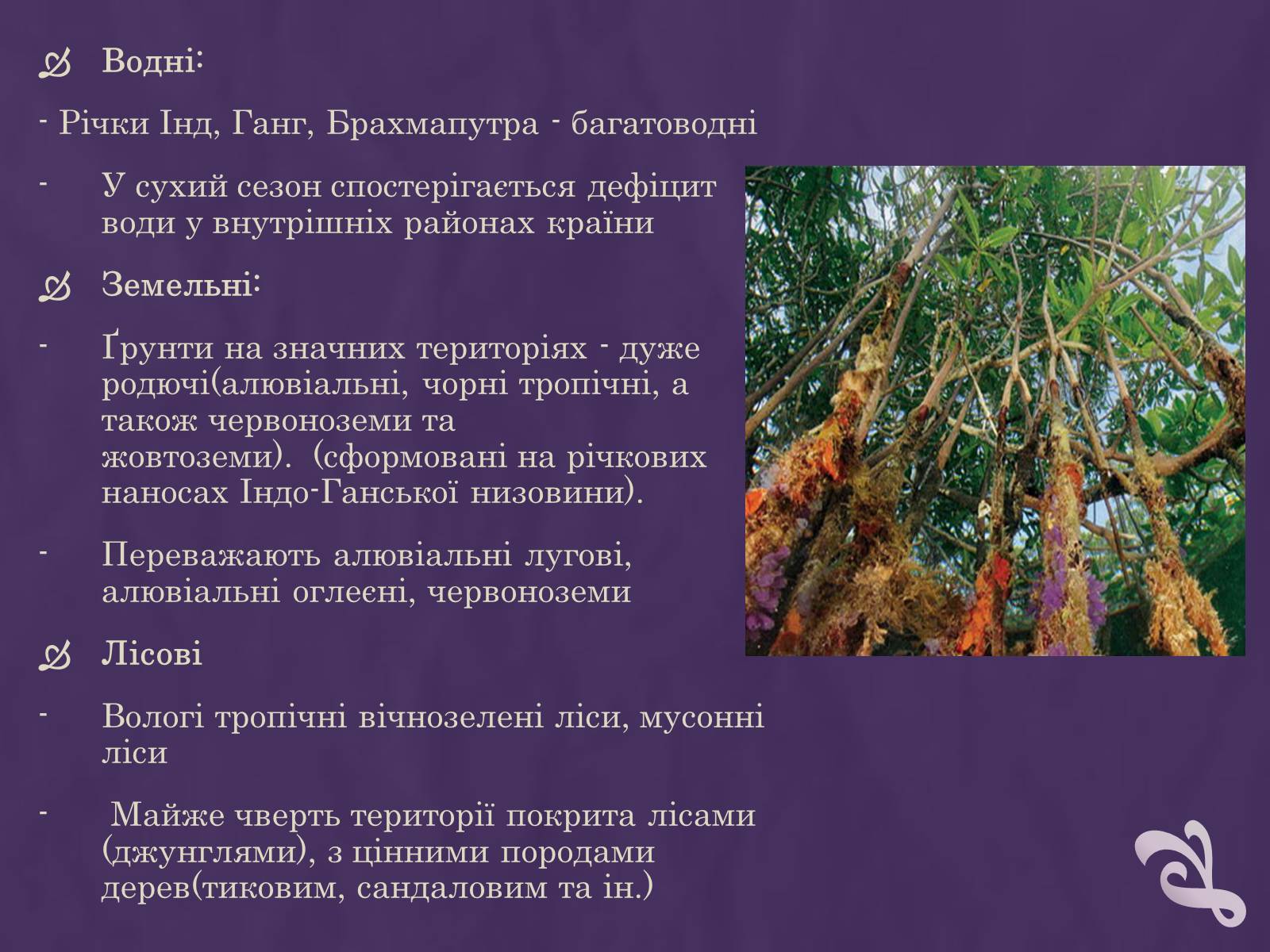 Водні:

- Річки Інд, Ганг, Брахмапутра - багатоводні

- У сухий сезон спостерігається дефіцит води у внутрішніх районах країни

Земельні:

- Ґрунти на значних територіях - дуже родючі(алювіальні, чорні тропічні, а також червоноземи та жовтоземи). (сформовані на річкових наносах Індо-Ганської низовини).

- Переважають алювіальні лугові, алювіальні оглеєні, червоноземи

Лісові

- Вологі тропічні вічнозелені ліси, мусонні ліси

- Майже чверть території покрита лісами (джунглями), з цінними породами дерев(тиковим, сандаловим та ін.)